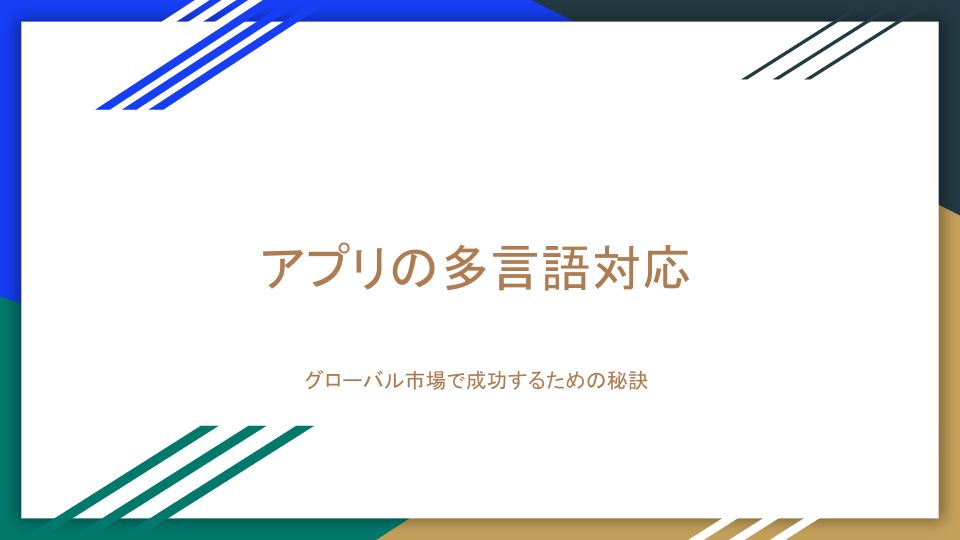 アプリの多言語対応

グローバル市場で成功するための秘訣